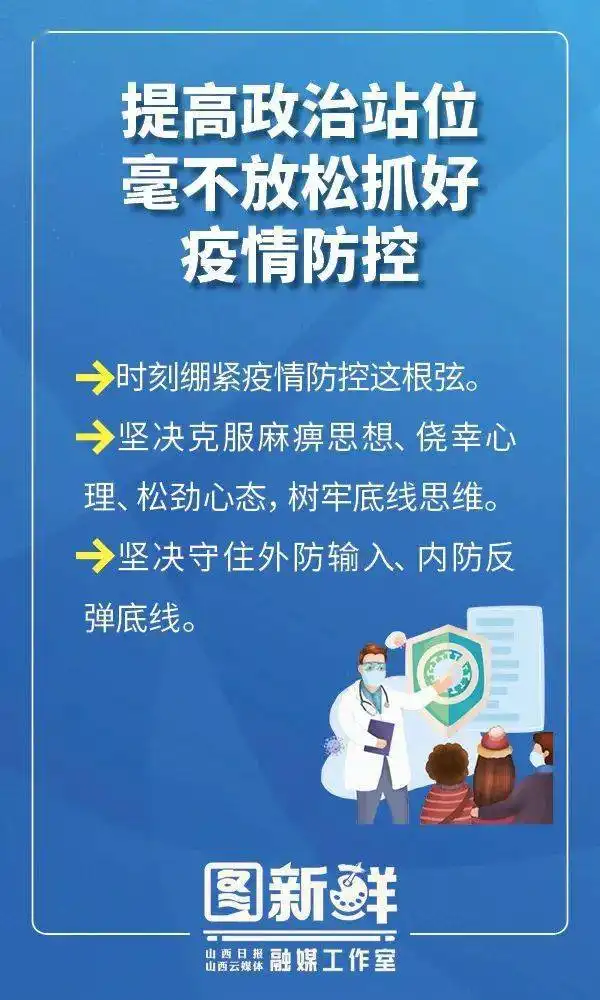 提高政治站位
毫不放松抓好
疫情防控

→时刻绷紧疫情防控这根弦。

→坚决克服麻痹思想、侥幸心理、松劲心态，树牢底线思维。

→坚决守住外防输入、内防反弹底线。

图新鲜

山西日报 山西云媒体 融媒工作室